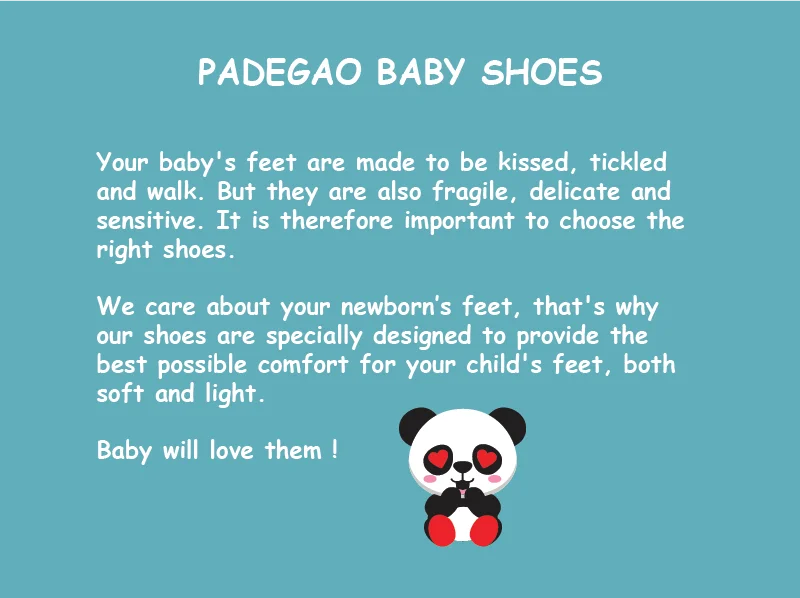 PADEGAO BABY SHOES

Your baby's feet are made to be kissed, tickled and walk. But they are also fragile, delicate and sensitive. It is therefore important to choose the right shoes.

We care about your newborn's feet, that's why our shoes are specially designed to provide the best possible comfort for your child's feet, both soft and light.

Baby will love them !